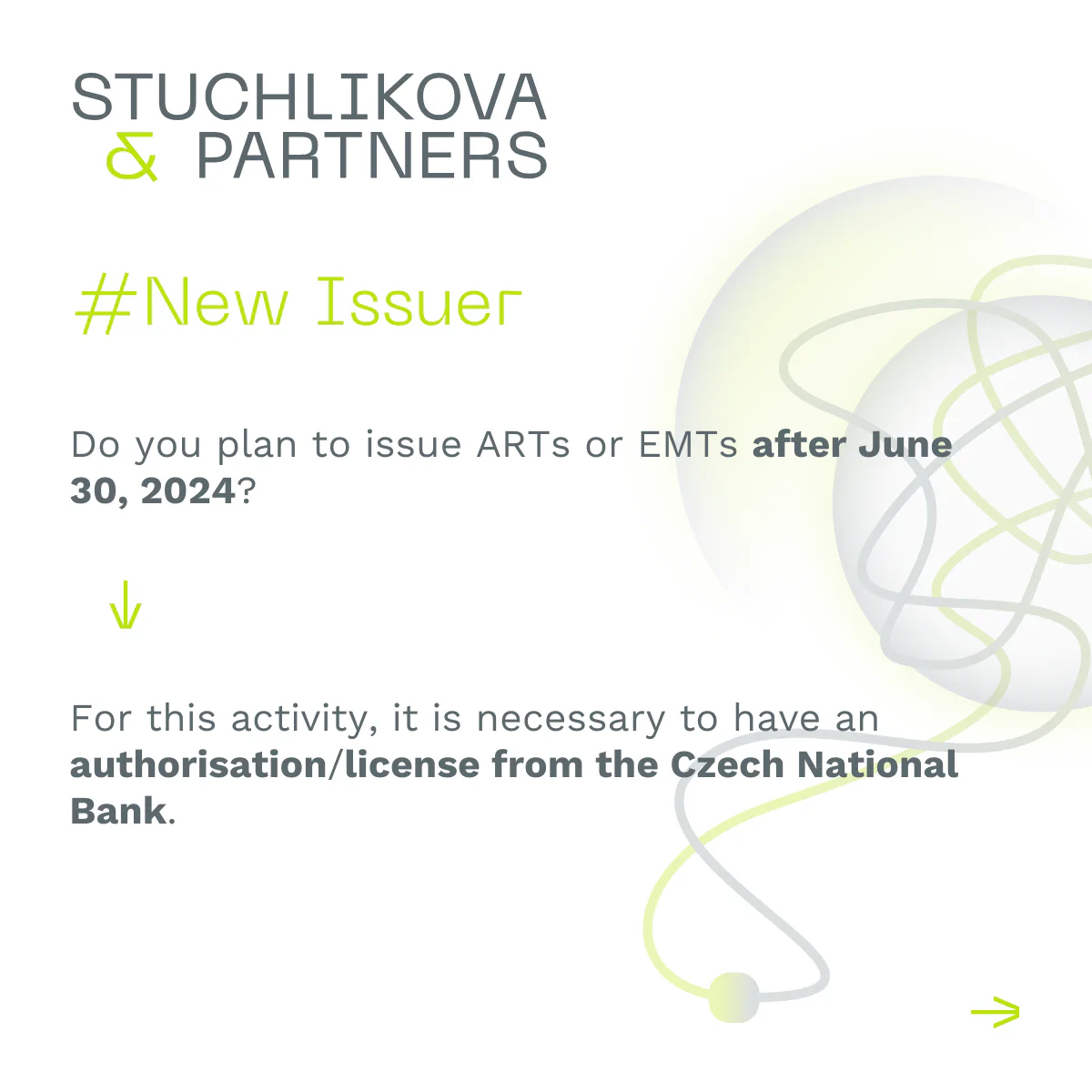 STUCHLIKOVA
& PARTNERS

#New Issuer

Do you plan to issue ARTs or EMTs after June 30, 2024?

↓

For this activity, it is necessary to have an authorisation/license from the Czech National Bank.

→